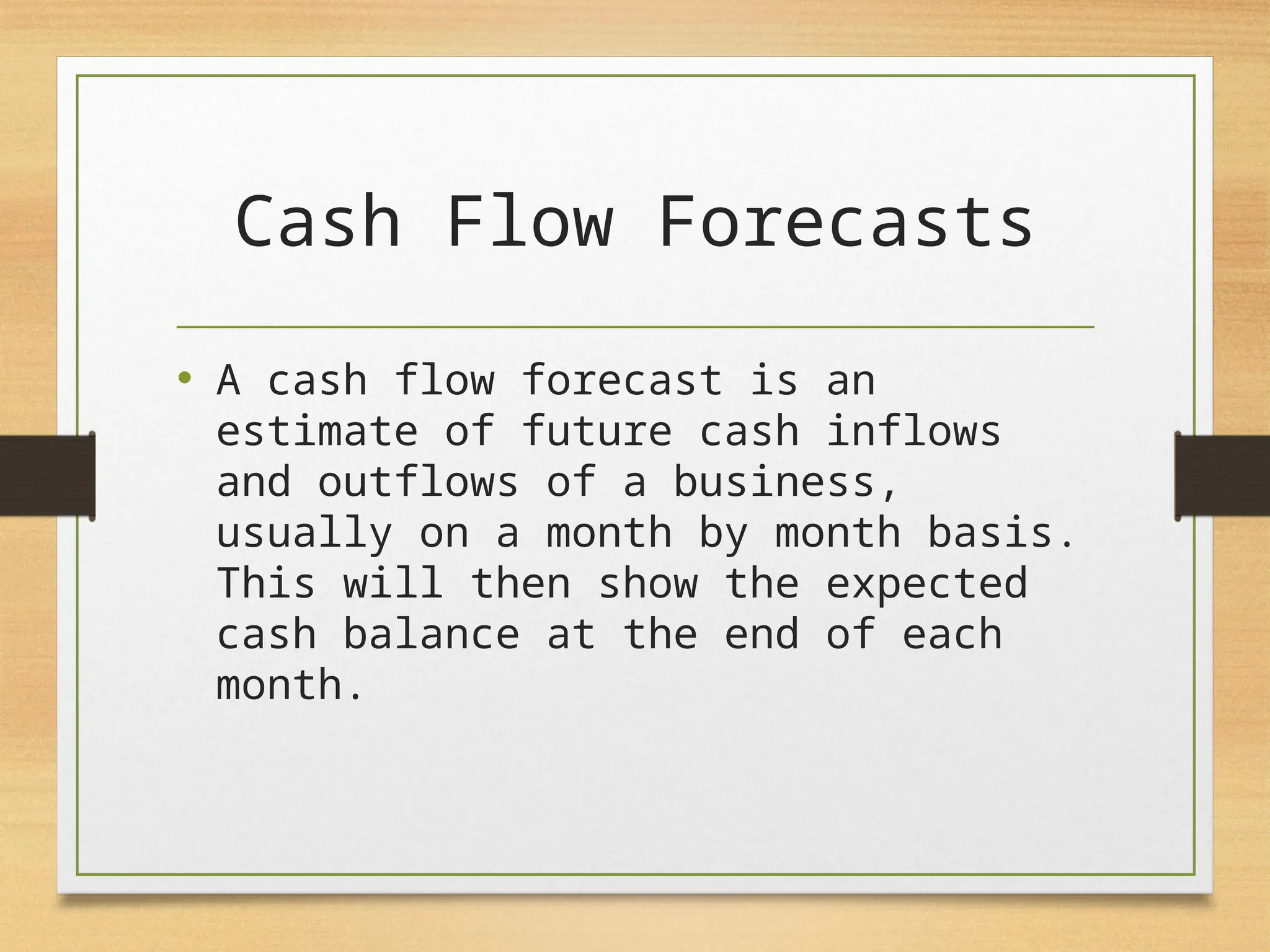 Cash Flow Forecasts

• A cash flow forecast is an estimate of future cash inflows and outflows of a business, usually on a month by month basis. This will then show the expected cash balance at the end of each month.